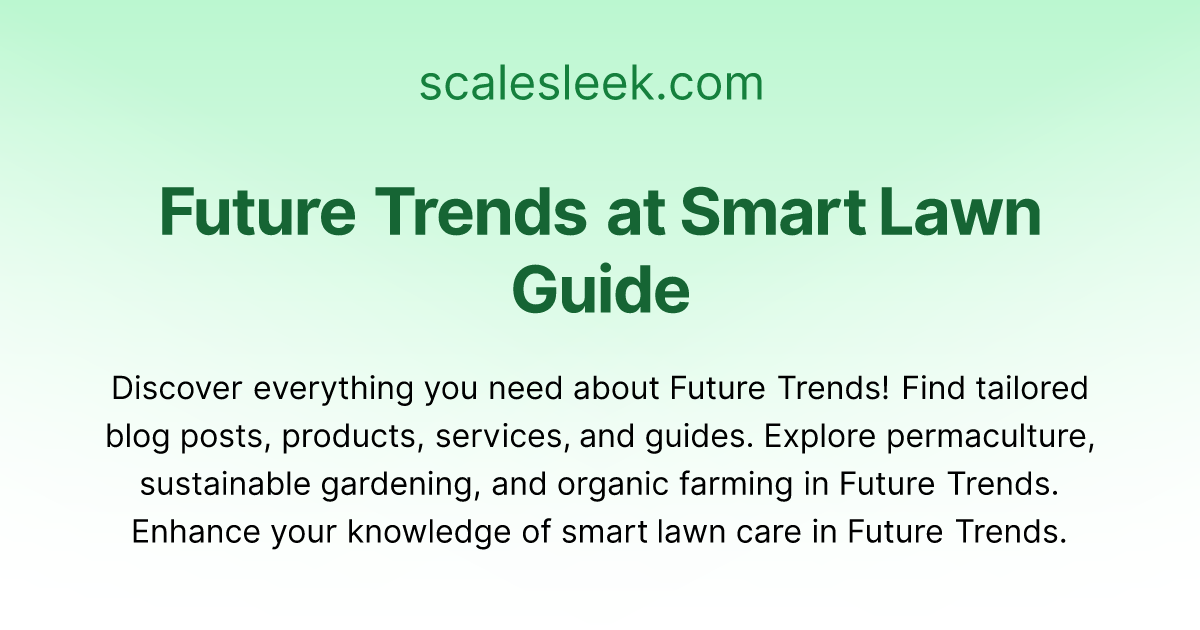 scalesleek.com

Future Trends at Smart Lawn Guide

Discover everything you need about Future Trends! Find tailored blog posts, products, services, and guides. Explore permaculture, sustainable gardening, and organic farming in Future Trends. Enhance your knowledge of smart lawn care in Future Trends.